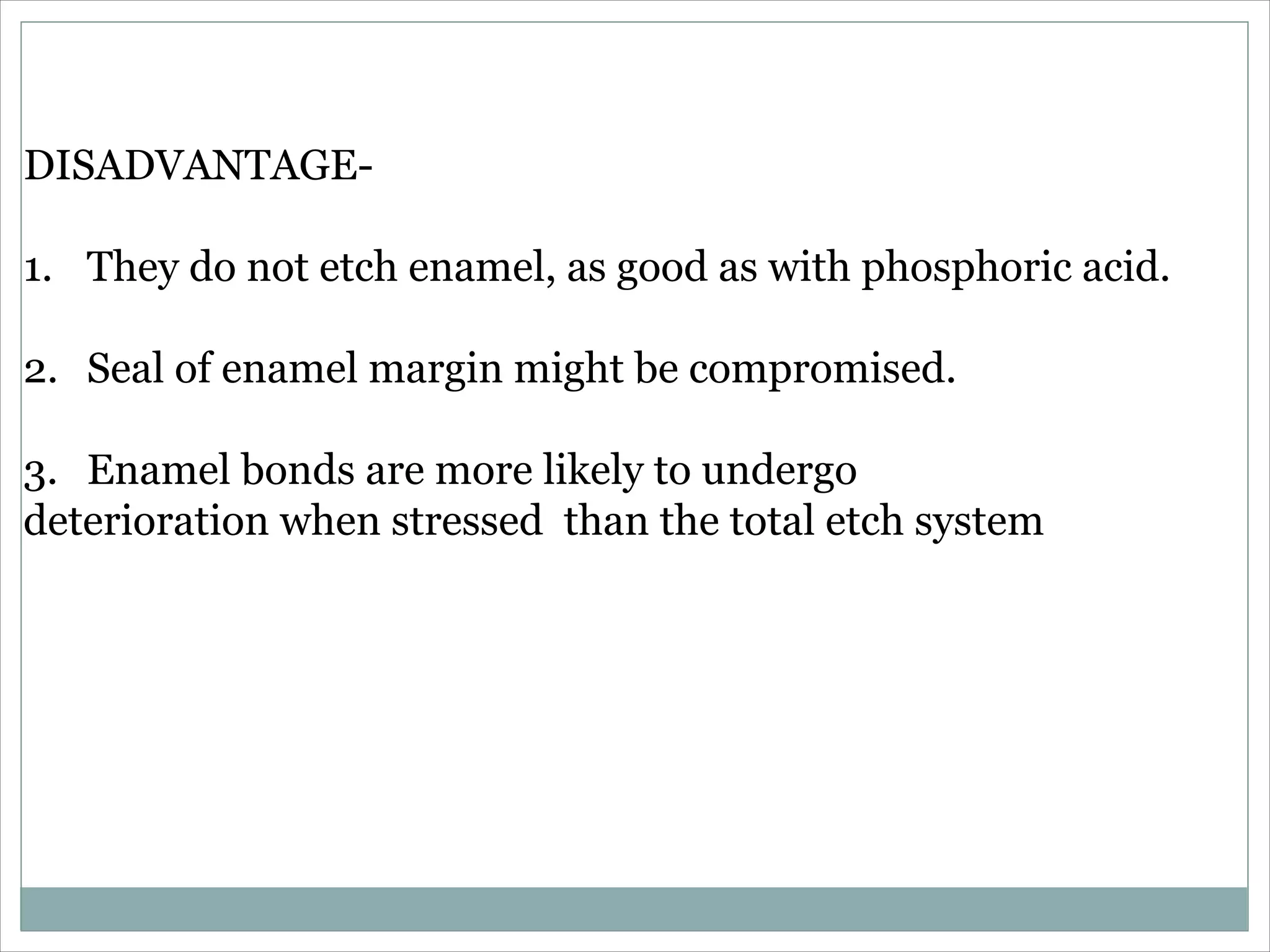 DISADVANTAGE-

1. They do not etch enamel, as good as with phosphoric acid.

2. Seal of enamel margin might be compromised.

3. Enamel bonds are more likely to undergo deterioration when stressed than the total etch system